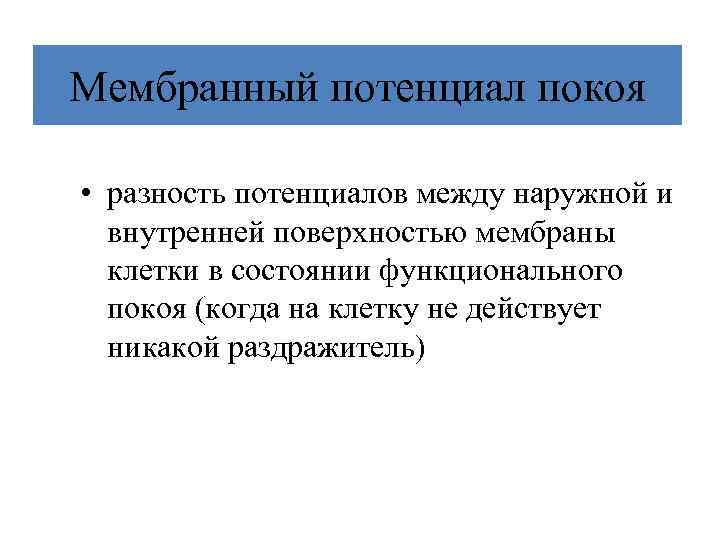 Мембранный потенциал покоя

• разность потенциалов между наружной и внутренней поверхностью мембраны клетки в состоянии функционального покоя (когда на клетку не действует никакой раздражитель)